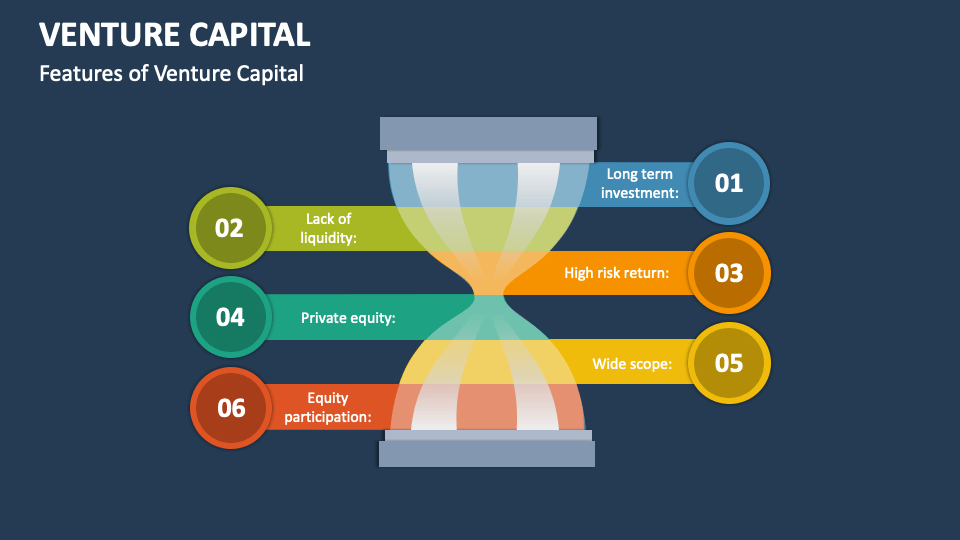 VENTURE CAPITAL

Features of Venture Capital

Long term investment:

01

02

Lack of liquidity:

High risk return:

03

04

Private equity:

Wide scope:

05

06

Equity participation: